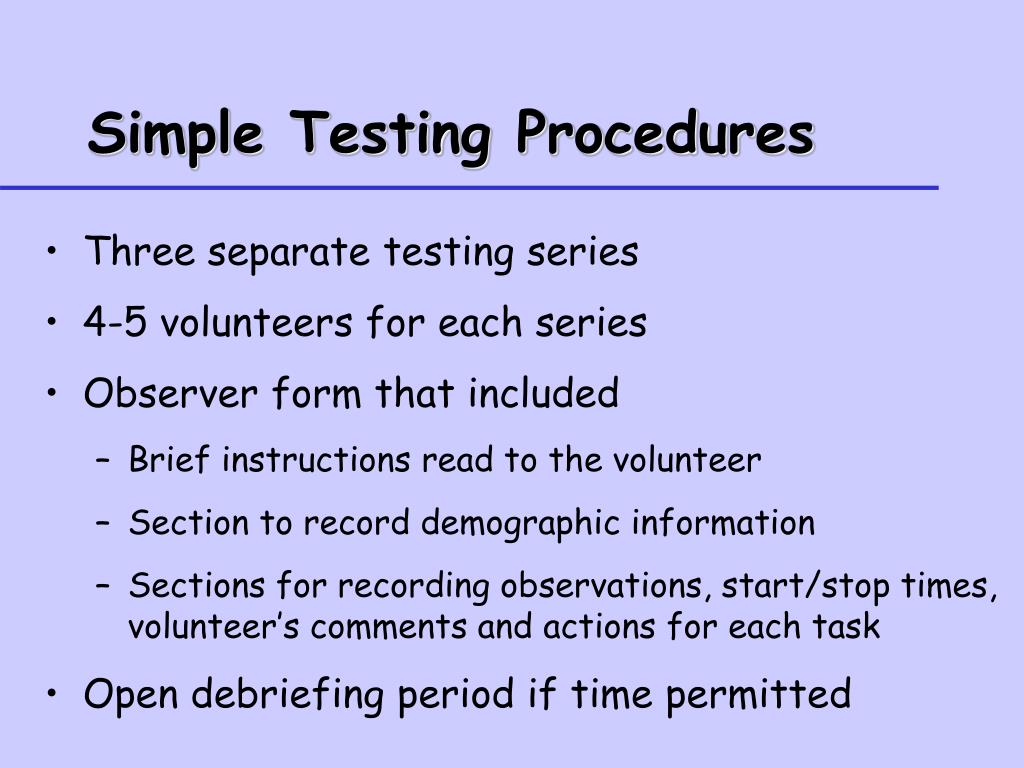 Simple Testing Procedures

• Three separate testing series
• 4-5 volunteers for each series
• Observer form that included
– Brief instructions read to the volunteer
– Section to record demographic information
– Sections for recording observations, start/stop times, volunteer's comments and actions for each task
• Open debriefing period if time permitted